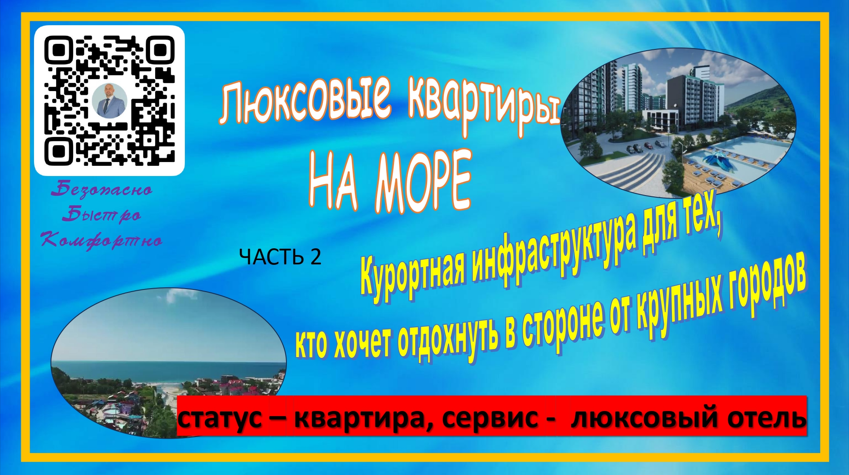 Безопасно
Быстро
Комфортно

Люксовые квартиры
НА МОРЕ

ЧАСТЬ 2

Курортная инфраструктура для тех, кто хочет отдохнуть в стороне от крупных городов

статус – квартира, сервис - люксовый отель